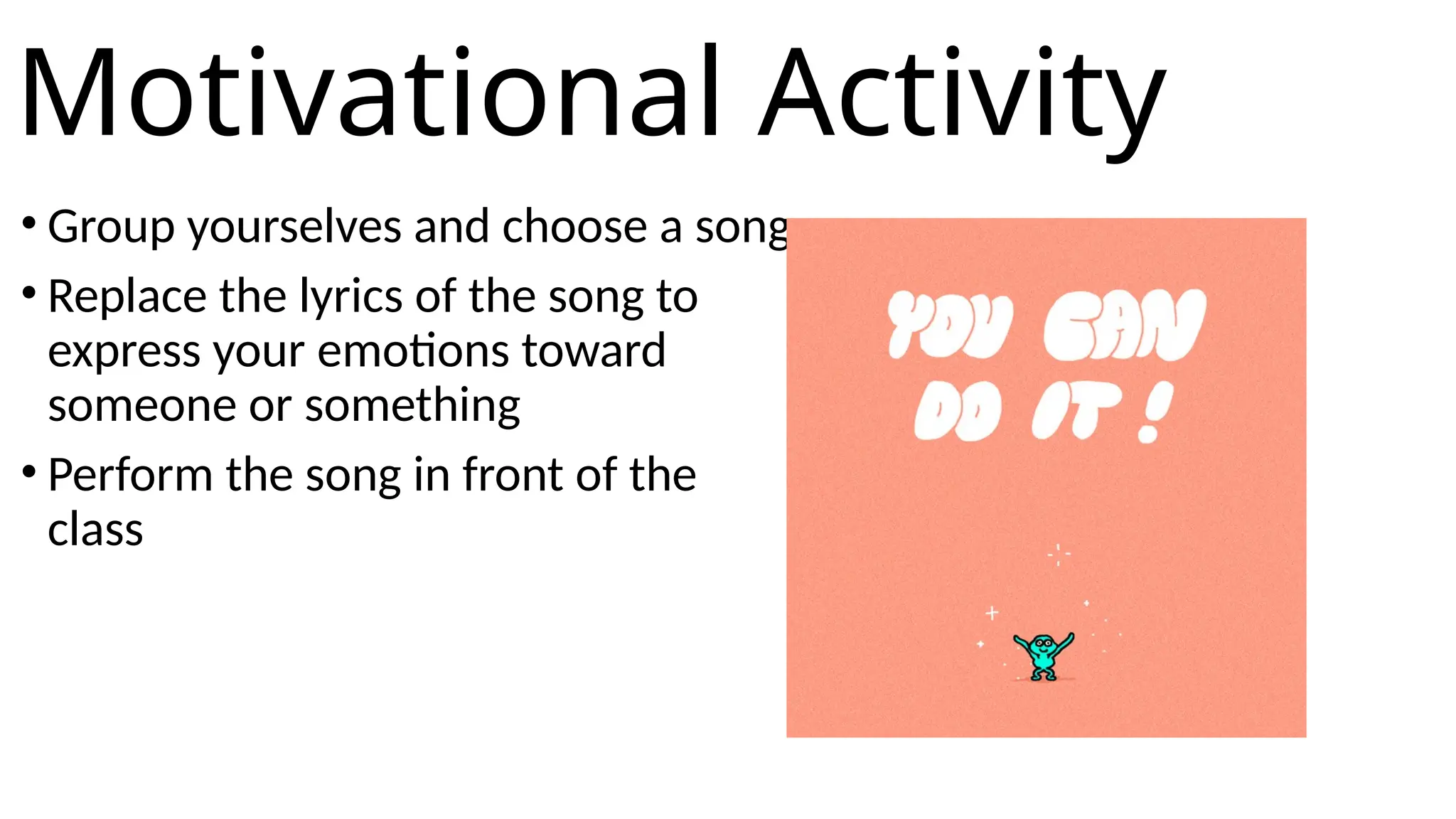 Motivational Activity

• Group yourselves and choose a song

• Replace the lyrics of the song to express your emotions toward someone or something

• Perform the song in front of the class

YOU CAN DO IT!